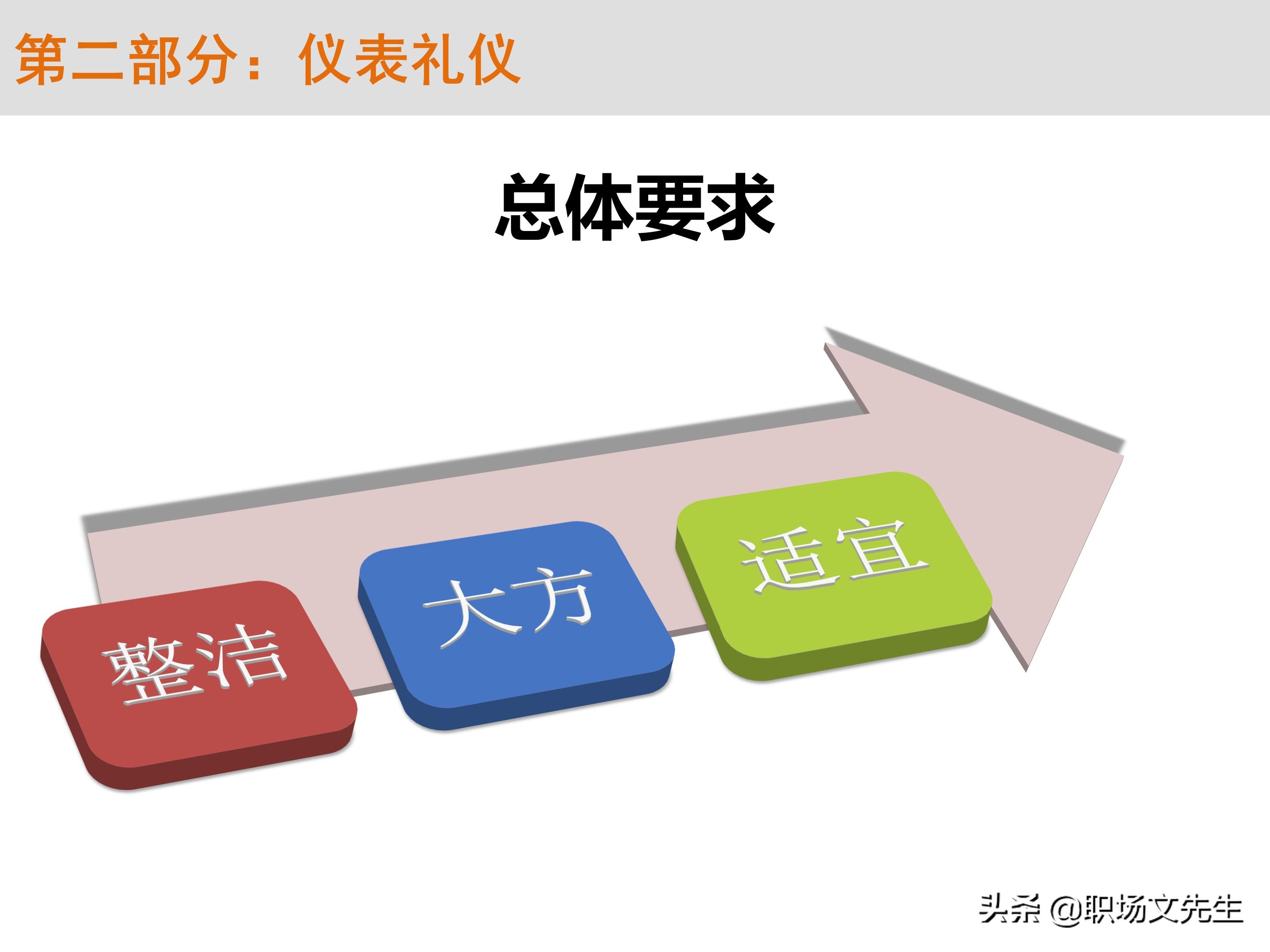 第二部分：仪表礼仪

总体要求

整洁

大方

适宜

头条 @职场文先生